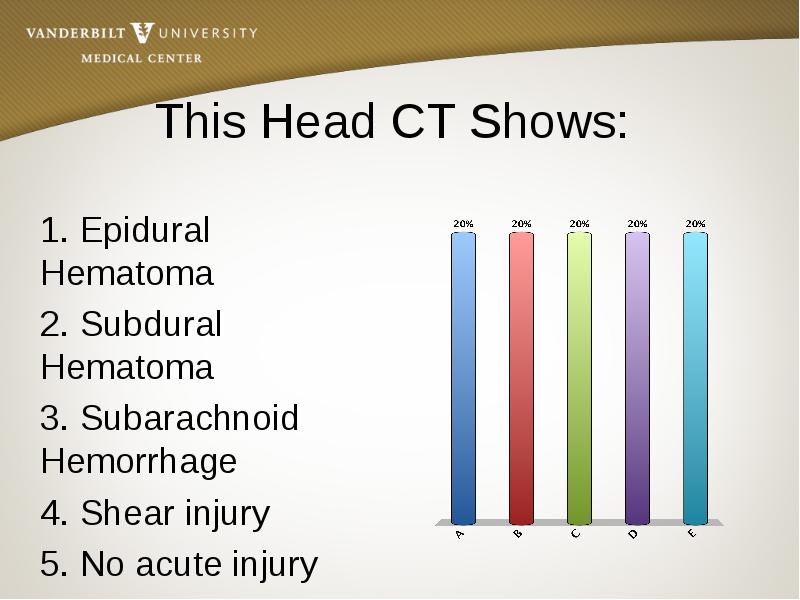 VANDERBILT UNIVERSITY
MEDICAL CENTER

This Head CT Shows:

1. Epidural Hematoma
2. Subdural Hematoma
3. Subarachnoid Hemorrhage
4. Shear injury
5. No acute injury

20% 20% 20% 20% 20%

A B C D E